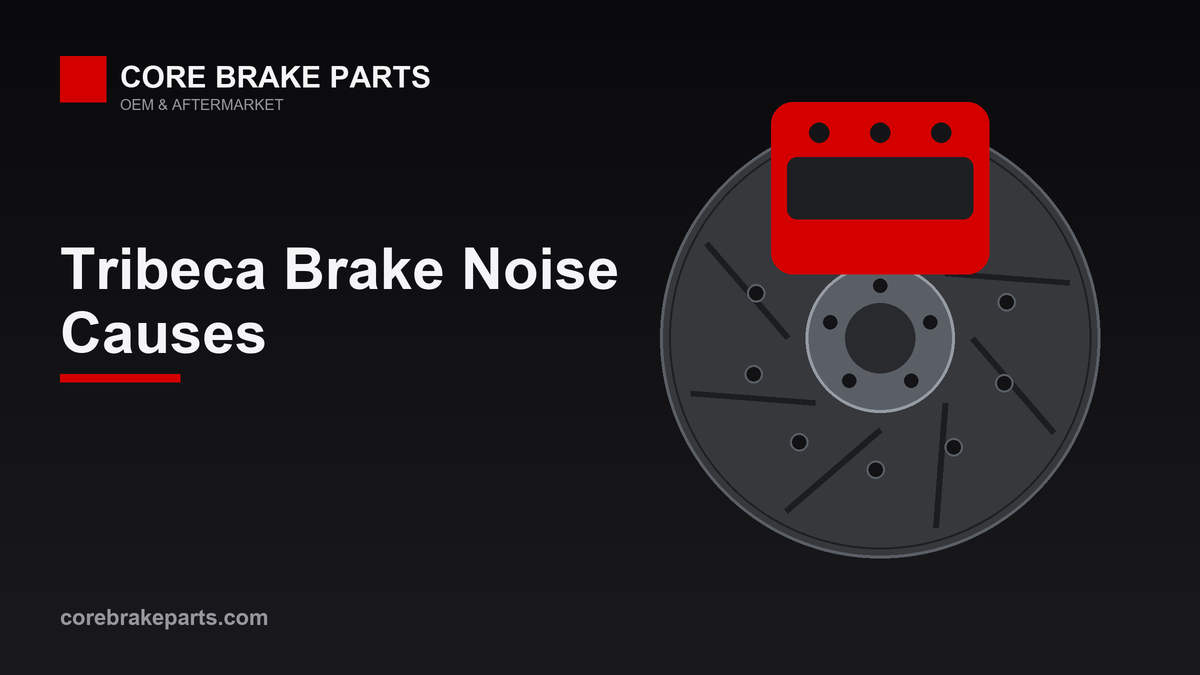 CORE BRAKE PARTS
OEM & AFTERMARKET

Tribeca Brake Noise Causes

corebrakeparts.com